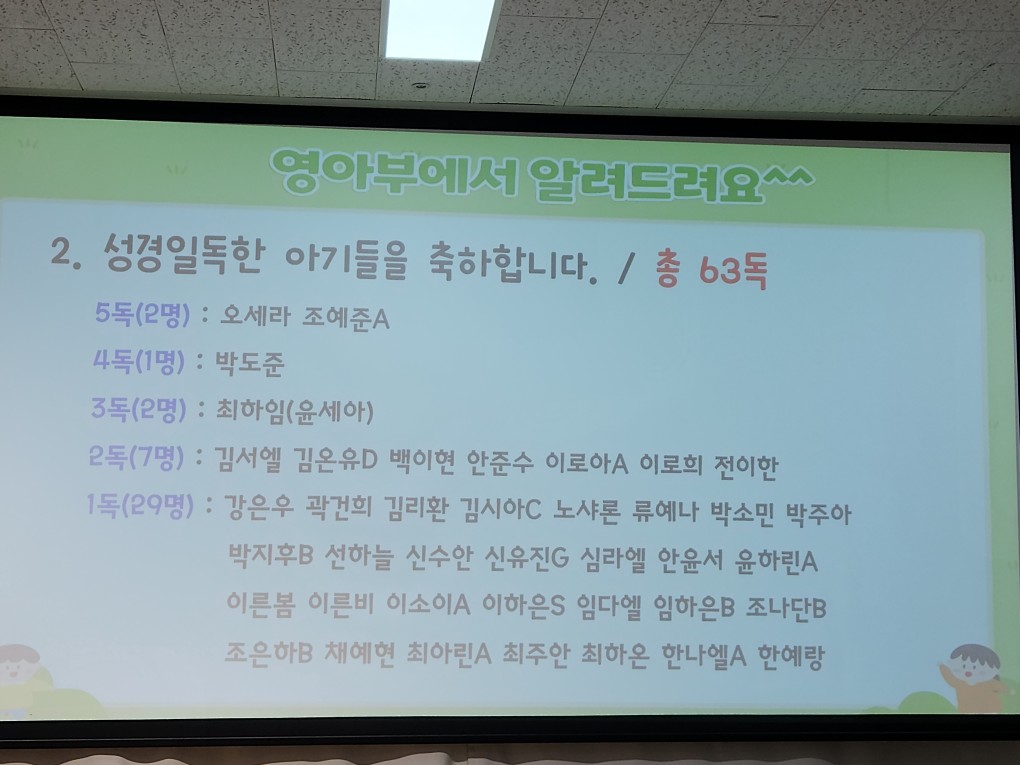 영아부에서 알려드려요^^

2. 성경일독한 아기들을 축하합니다. / 총 63독

5독(2명) : 오세라 조예준A

4독(1명) : 박도준

3독(2명) : 최하임(윤세아)

2독(7명) : 김서엘 김온유D 백이현 안준수 이로아A 이로희 전이한

1독(29명) : 강은우 곽건희 김리환 김시아C 노샤론 류예나 박소민 박주아 박지후B 선하늘 신수안 신유진G 심라엘 안윤서 윤하린A 이른봄 이른비 이소이A 이하은S 임다엘 임하은B 조나단B 조은하B 채예현 최아린A 최주안 최하온 한나엘A 한예랑